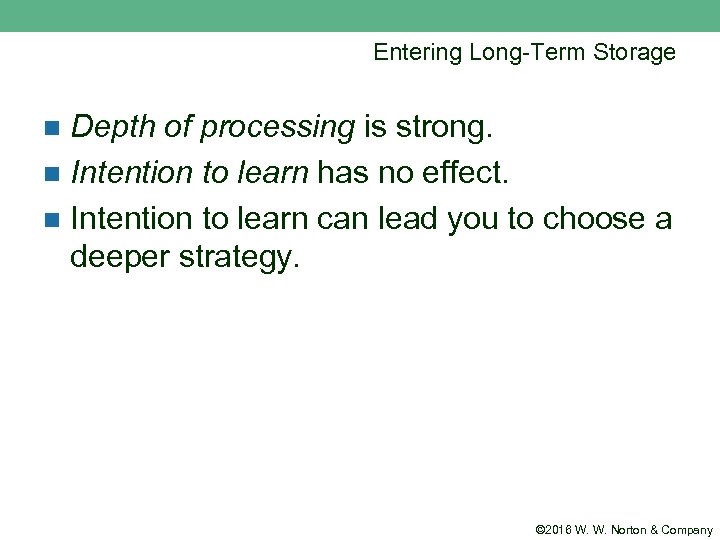 Entering Long-Term Storage

Depth of processing is strong.

Intention to learn has no effect.

Intention to learn can lead you to choose a deeper strategy.

©2016 W. W. Norton & Company